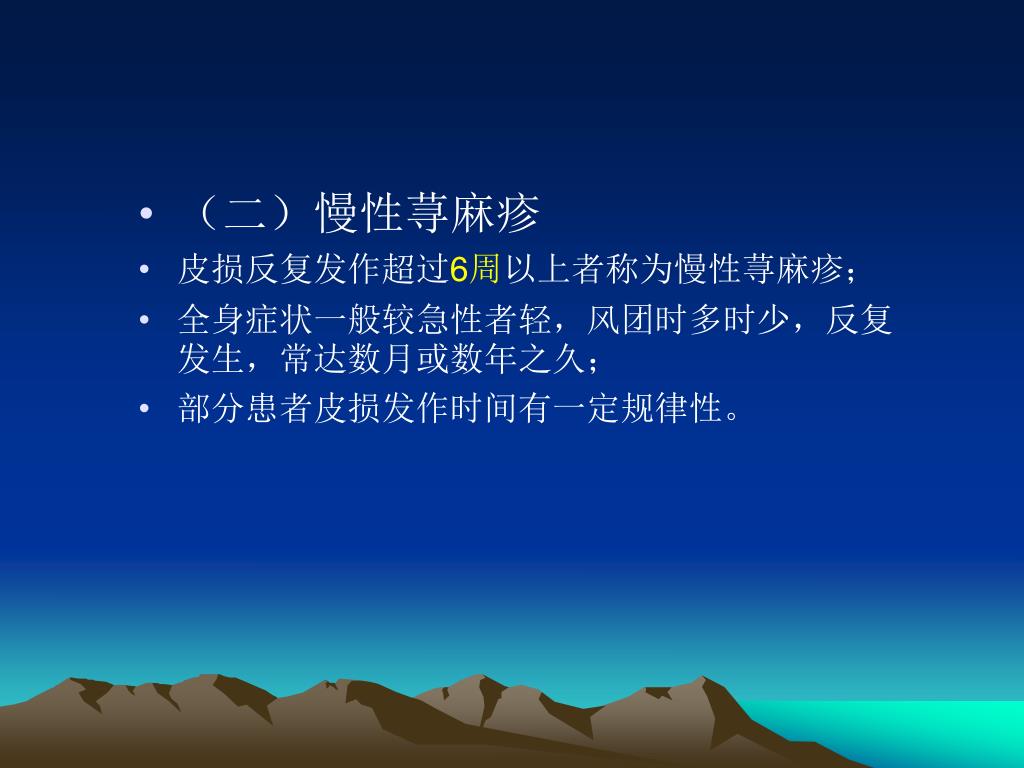 • （二）慢性荨麻疹
• 皮损反复发作超过6周以上者称为慢性荨麻疹；
• 全身症状一般较急性者轻，风团时多时少，反复发生，常达数月或数年之久；
• 部分患者皮损发作时间有一定规律性。